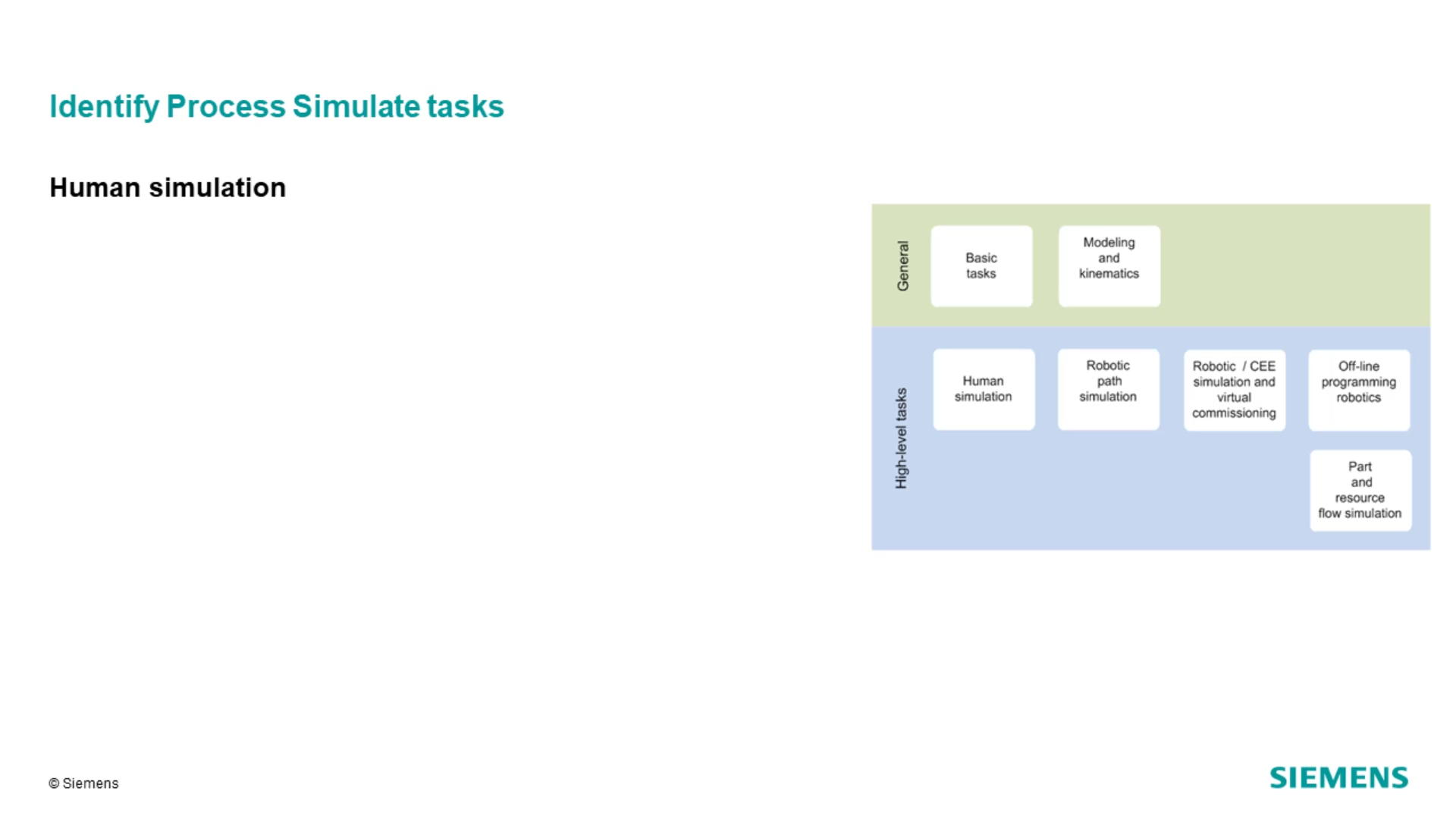 Identify Process Simulate tasks

Human simulation

General

Basic tasks

Modeling and kinematics

High-level tasks

Human simulation

Robotic path simulation

Robotic / CEE simulation and virtual commissioning

Off-line programming robotics

Part and resource flow simulation

© Siemens

SIEMENS